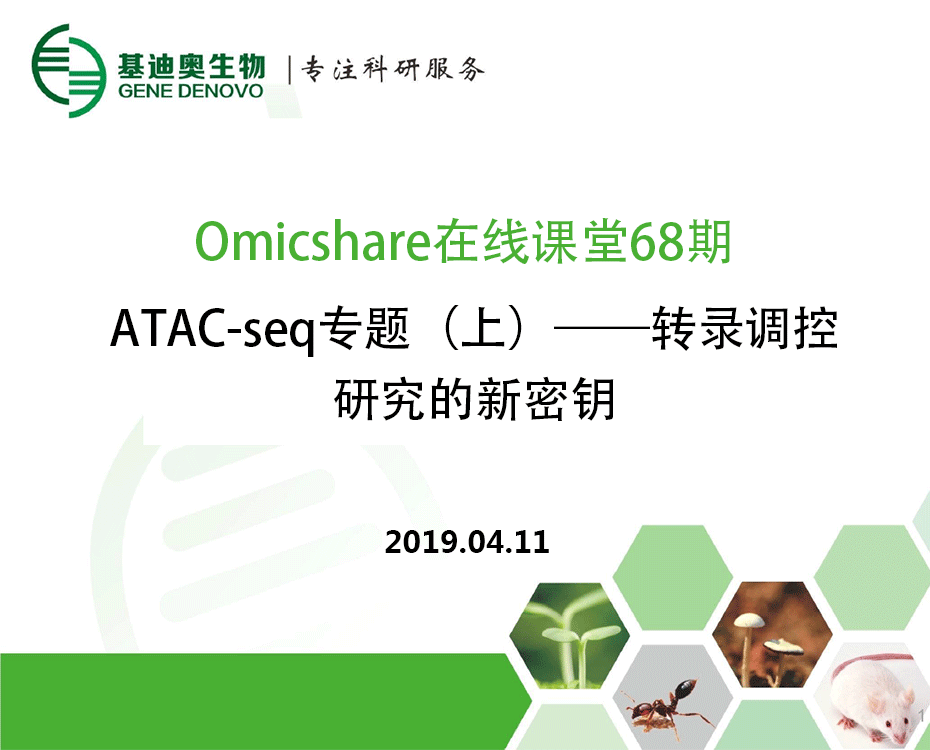 基迪奥生物
GENE DENOVO
专注科研服务

Omicshare在线课堂68期

ATAC-seq专题（上）——转录调控研究的新密钥

2019.04.11

1